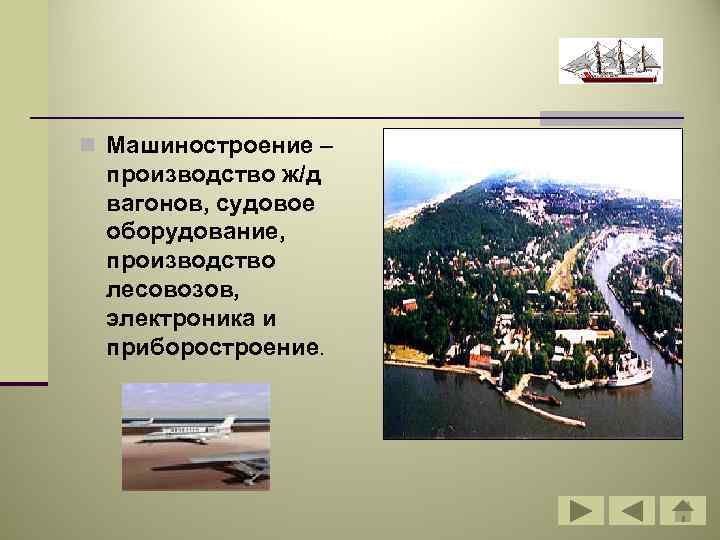 Машиностроение – производство ж/д вагонов, судовое оборудование, производство лесовозов, электроника и приборостроение.